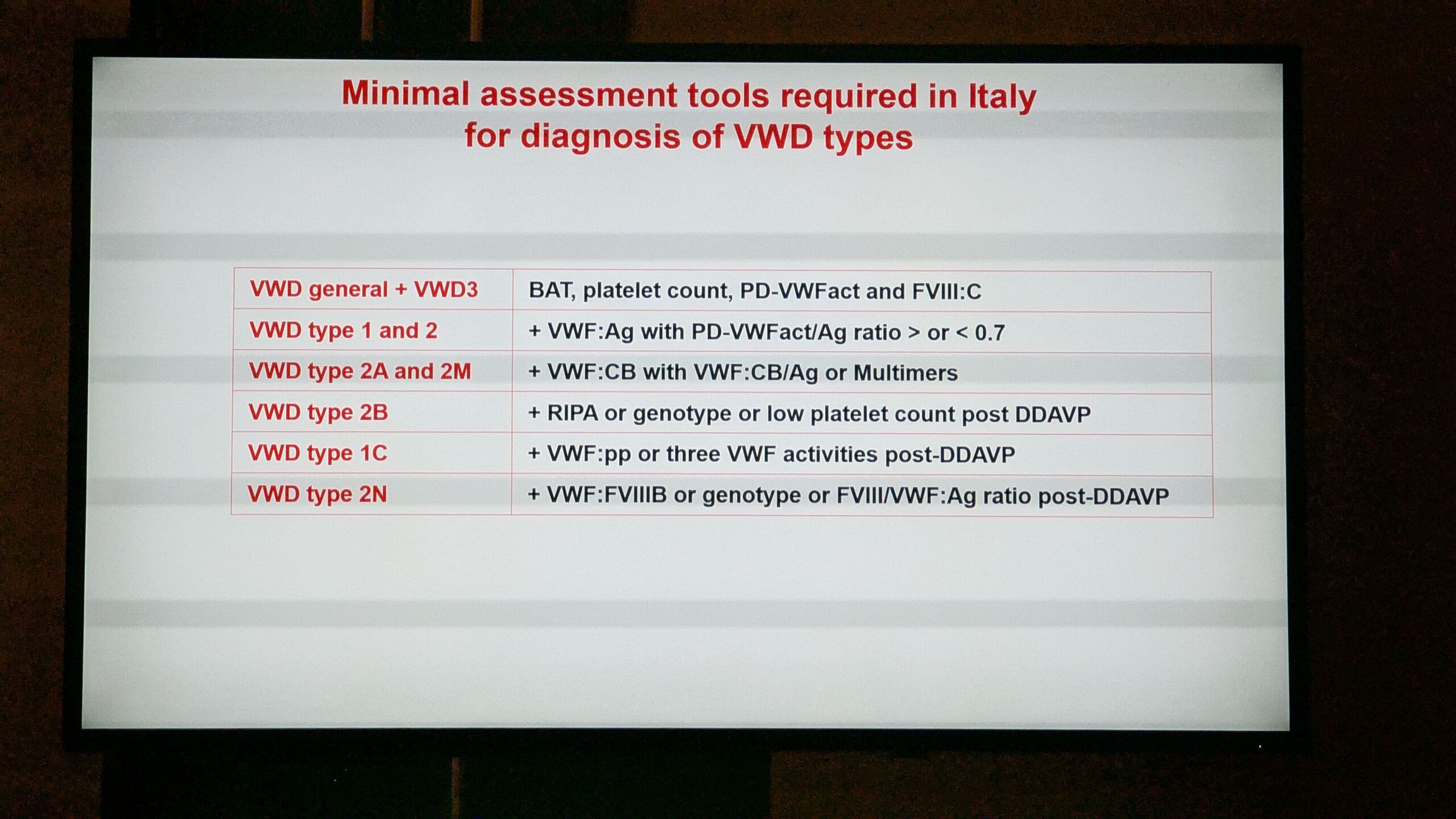 Minimal assessment tools required in Italy
for diagnosis of VWD types

| VWD general + VWD3 | BAT, platelet count, PD-VWFact and FVIII:C |
|---|---|
| VWD type 1 and 2 | + VWF:Ag with PD-VWFact/Ag ratio > or < 0.7 |
| VWD type 2A and 2M | + VWF:CB with VWF:CB/Ag or Multimers |
| VWD type 2B | + RIPA or genotype or low platelet count post DDAVP |
| VWD type 1C | + VWF:pp or three VWF activities post-DDAVP |
| VWD type 2N | + VWF:FVIIIB or genotype or FVIII/VWF:Ag ratio post-DDAVP |